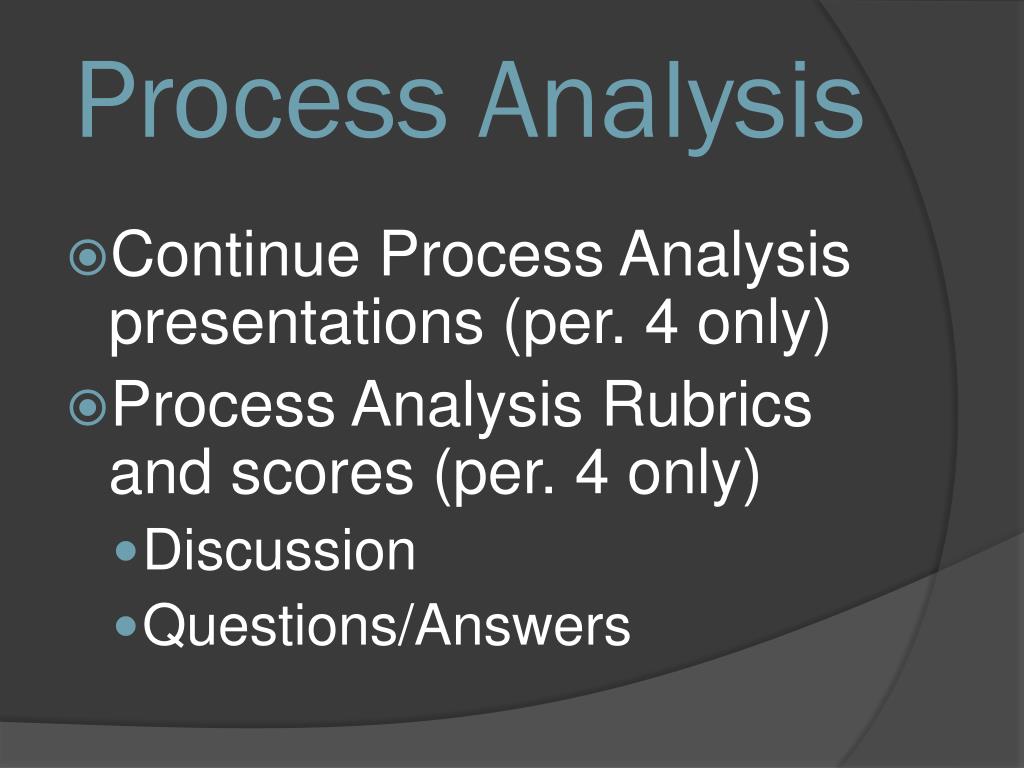 Process Analysis

Continue Process Analysis presentations (per. 4 only)

Process Analysis Rubrics and scores (per. 4 only)

Discussion

Questions/Answers